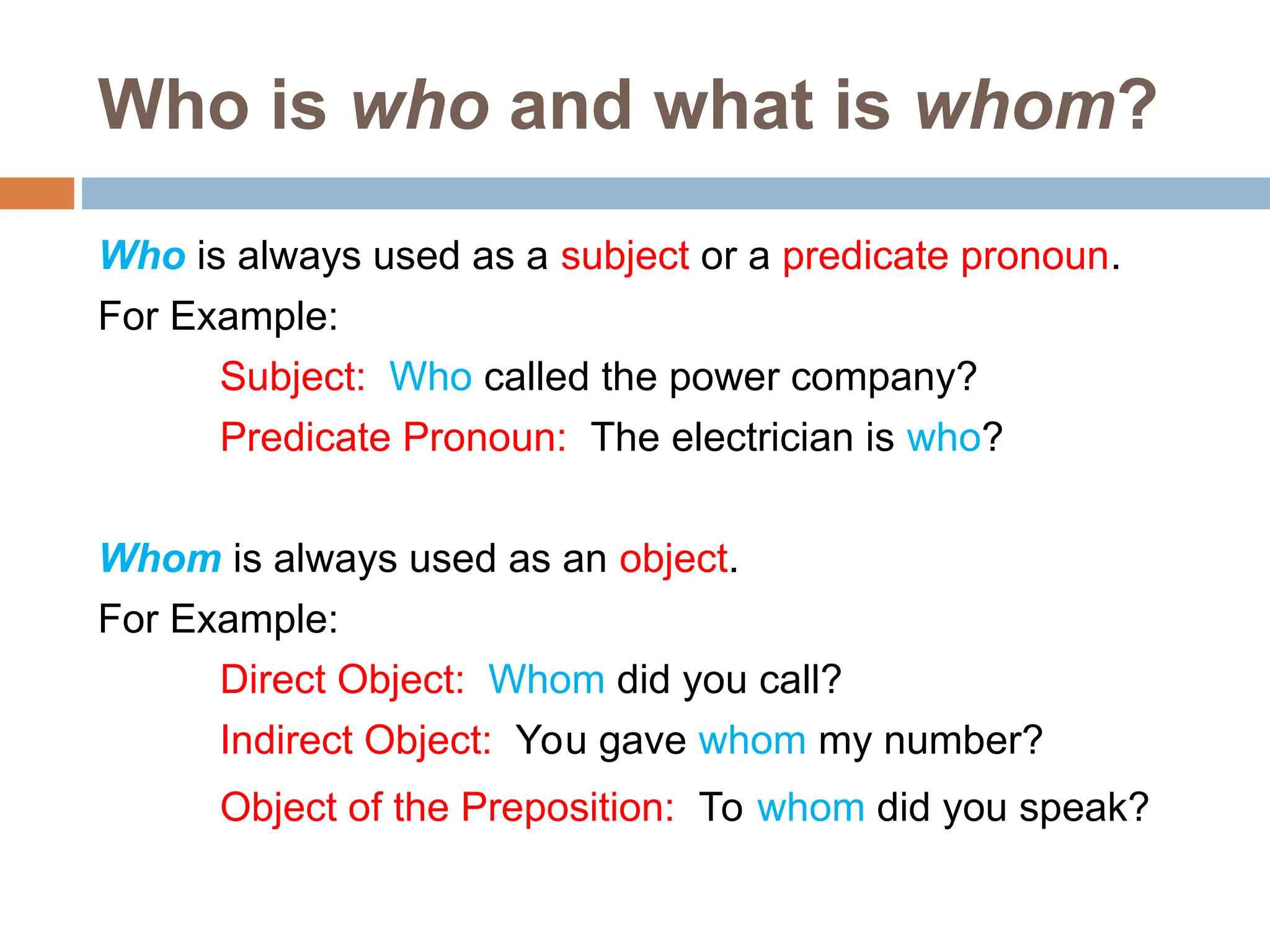 Who is who and what is whom?

Who is always used as a subject or a predicate pronoun.

For Example:

Subject: Who called the power company?

Predicate Pronoun: The electrician is who?

Whom is always used as an object.

For Example:

Direct Object: Whom did you call?

Indirect Object: You gave whom my number?

Object of the Preposition: To whom did you speak?